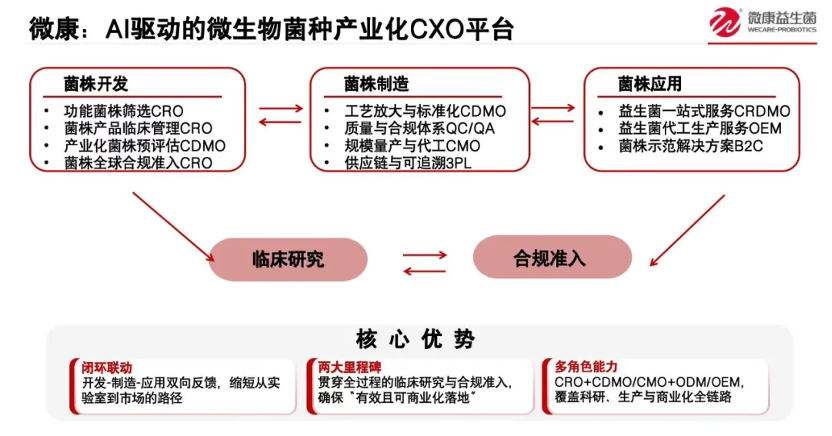 微康：AI驱动的微生物菌种产业化CXO平台

微康益生菌
WECARE-PROBIOTICS

菌株开发
• 功能菌株筛选CRO
• 菌株产品临床管理CRO
• 产业化菌株预评估CDMO
• 菌株全球合规准入CRO

菌株制造
• 工艺放大与标准化CDMO
• 质量与合规体系QC/QA
• 规模量产与代工CMO
• 供应链与可追溯3PL

菌株应用
• 益生菌一站式服务CRDMO
• 益生菌代工生产服务OEM
• 菌株示范解决方案B2C

临床研究

合规准入

核心优势

闭环联动
开发-制造-应用双向反馈，缩短从实验室到市场的路径

两大里程碑
贯穿全过程的临床研究与合规准入，确保“有效且可商业化落地”

多角色能力
CRO+CDMO/CMO+ODM/OEM，覆盖科研、生产与商业化全链路